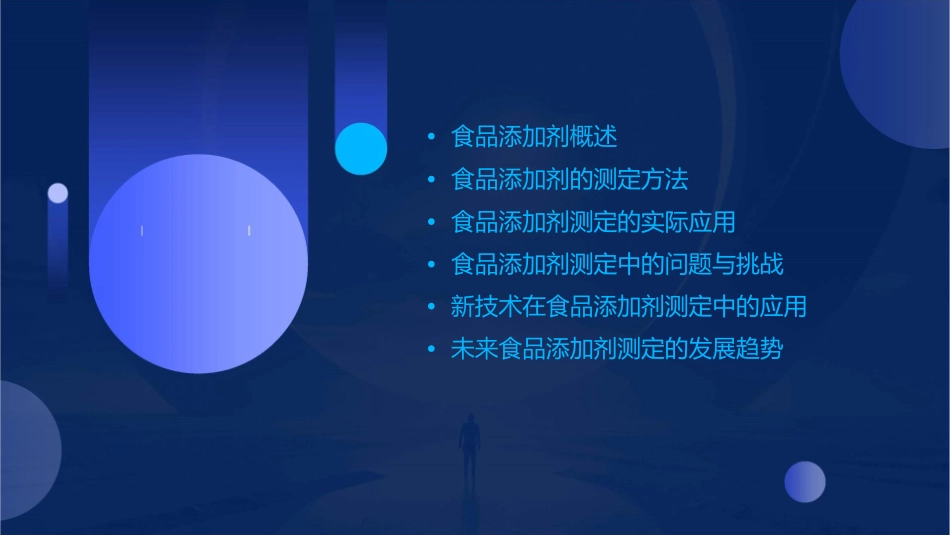 • 食品添加剂概述
• 食品添加剂的测定方法
• 食品添加剂测定的实际应用
• 食品添加剂测定中的问题与挑战
• 新技术在食品添加剂测定中的应用
• 未来食品添加剂测定的发展趋势